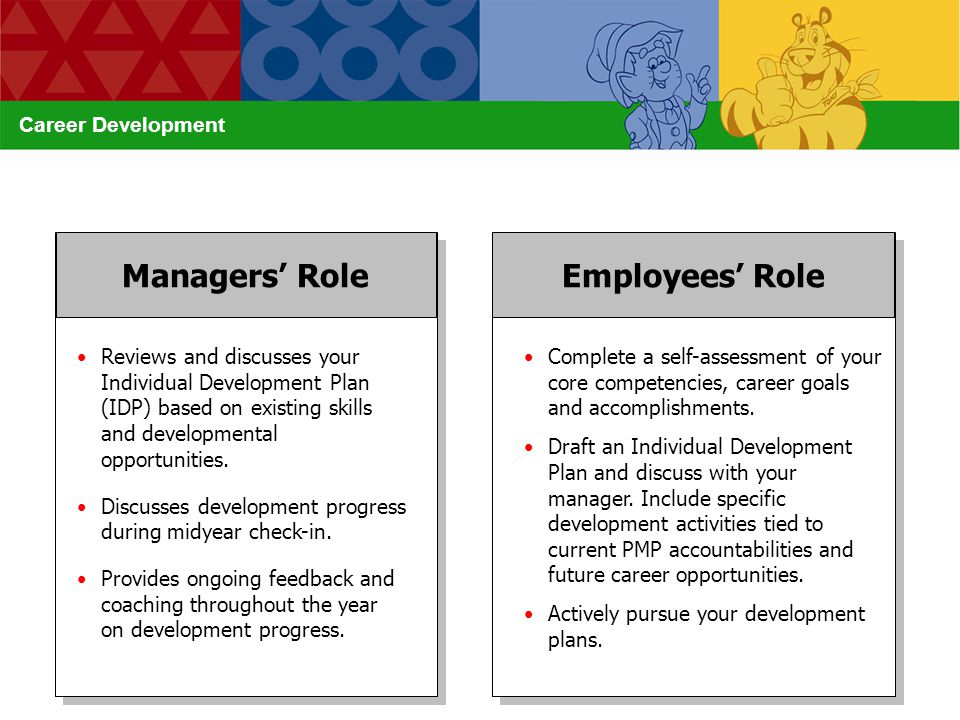 Career Development

Managers’ Role

• Reviews and discusses your Individual Development Plan (IDP) based on existing skills and developmental opportunities.

• Discusses development progress during midyear check-in.

• Provides ongoing feedback and coaching throughout the year on development progress.

Employees’ Role

• Complete a self-assessment of your core competencies, career goals and accomplishments.

• Draft an Individual Development Plan and discuss with your manager. Include specific development activities tied to current PMP accountabilities and future career opportunities.

• Actively pursue your development plans.